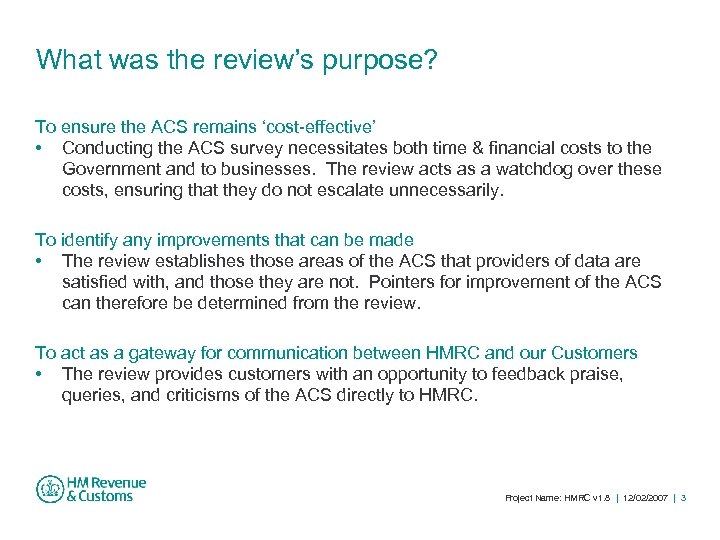 What was the review's purpose?

To ensure the ACS remains 'cost-effective'
• Conducting the ACS survey necessitates both time & financial costs to the Government and to businesses. The review acts as a watchdog over these costs, ensuring that they do not escalate unnecessarily.

To identify any improvements that can be made
• The review establishes those areas of the ACS that providers of data are satisfied with, and those they are not. Pointers for improvement of the ACS can therefore be determined from the review.

To act as a gateway for communication between HMRC and our Customers
• The review provides customers with an opportunity to feedback praise, queries, and criticisms of the ACS directly to HMRC.

HM Revenue & Customs

Project Name: HMRC v1.8 | 12/02/2007 | 3